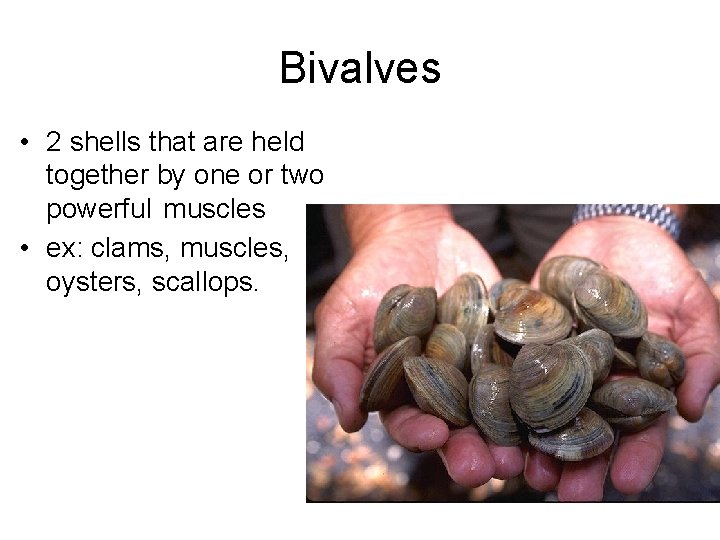 Bivalves

• 2 shells that are held together by one or two powerful muscles
• ex: clams, muscles, oysters, scallops.